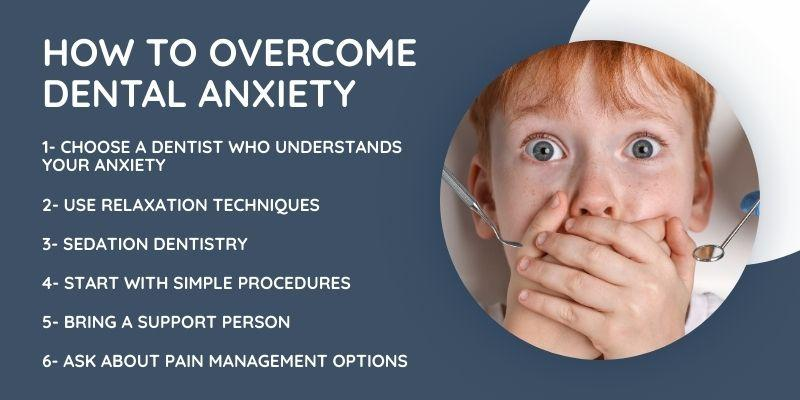 HOW TO OVERCOME DENTAL ANXIETY

1- CHOOSE A DENTIST WHO UNDERSTANDS YOUR ANXIETY

2- USE RELAXATION TECHNIQUES

3- SEDATION DENTISTRY

4- START WITH SIMPLE PROCEDURES

5- BRING A SUPPORT PERSON

6- ASK ABOUT PAIN MANAGEMENT OPTIONS